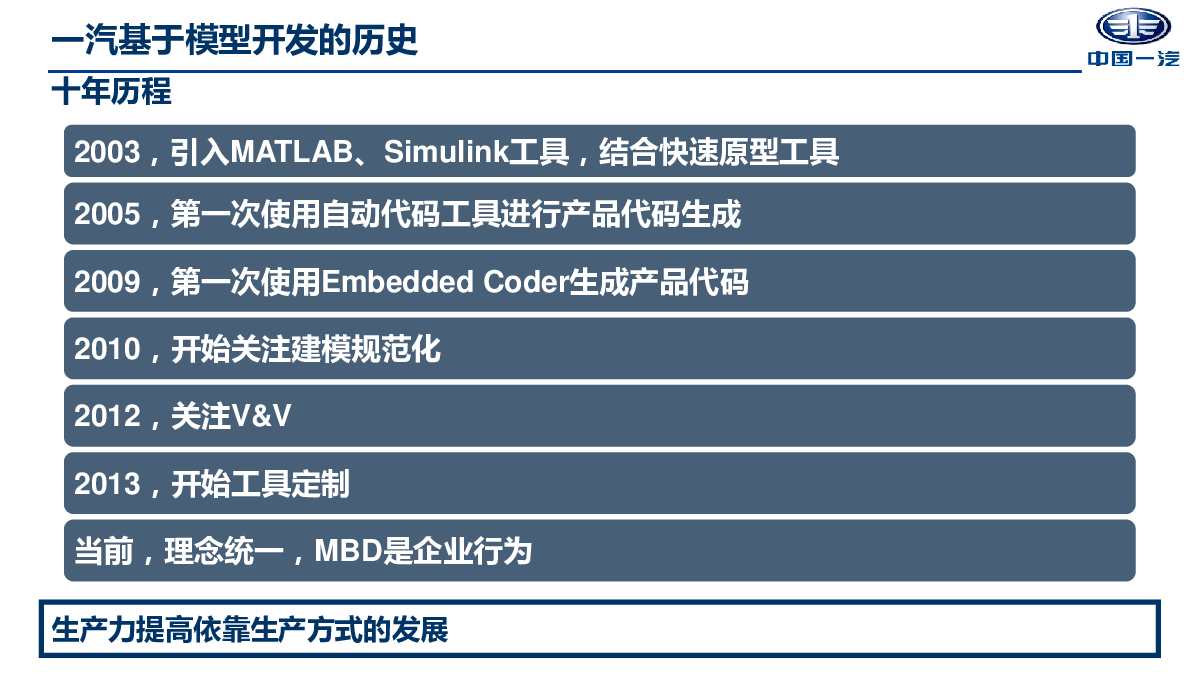 一汽基于模型开发的历史

中国一汽

十年历程

2003，引入MATLAB、Simulink工具，结合快速原型工具

2005，第一次使用自动代码工具进行产品代码生成

2009，第一次使用Embedded Coder生成产品代码

2010，开始关注建模规范化

2012，关注V&V

2013，开始工具定制

当前，理念统一，MBD是企业行为

生产力提高依靠生产方式的发展